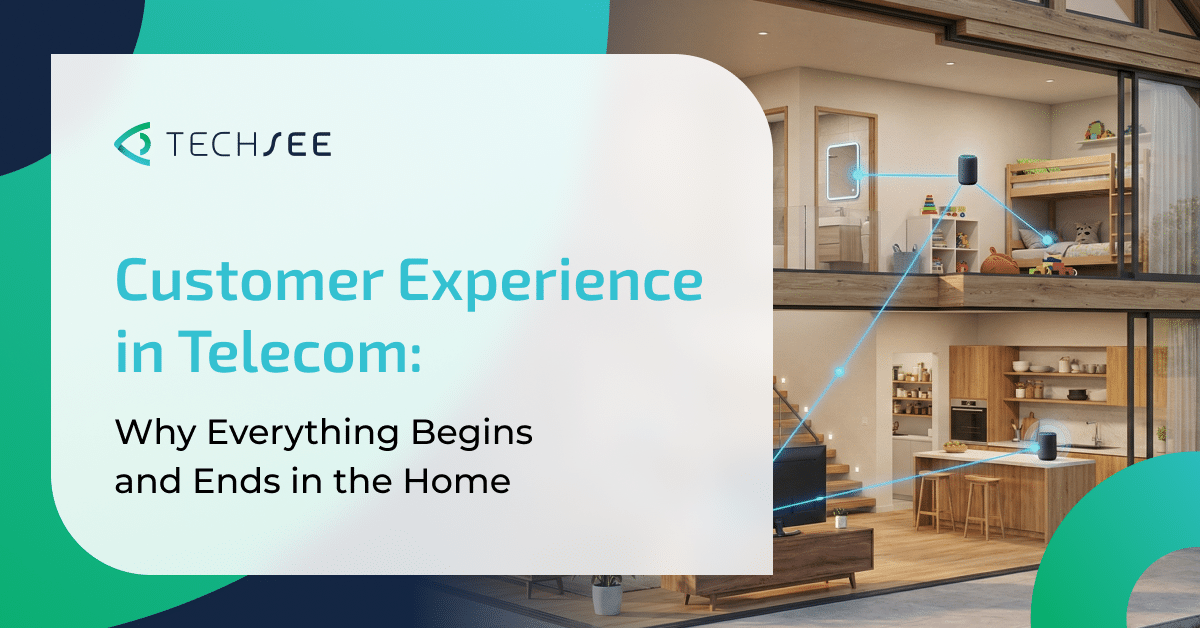 TECHSEE

Customer Experience in Telecom:

Why Everything Begins and Ends in the Home